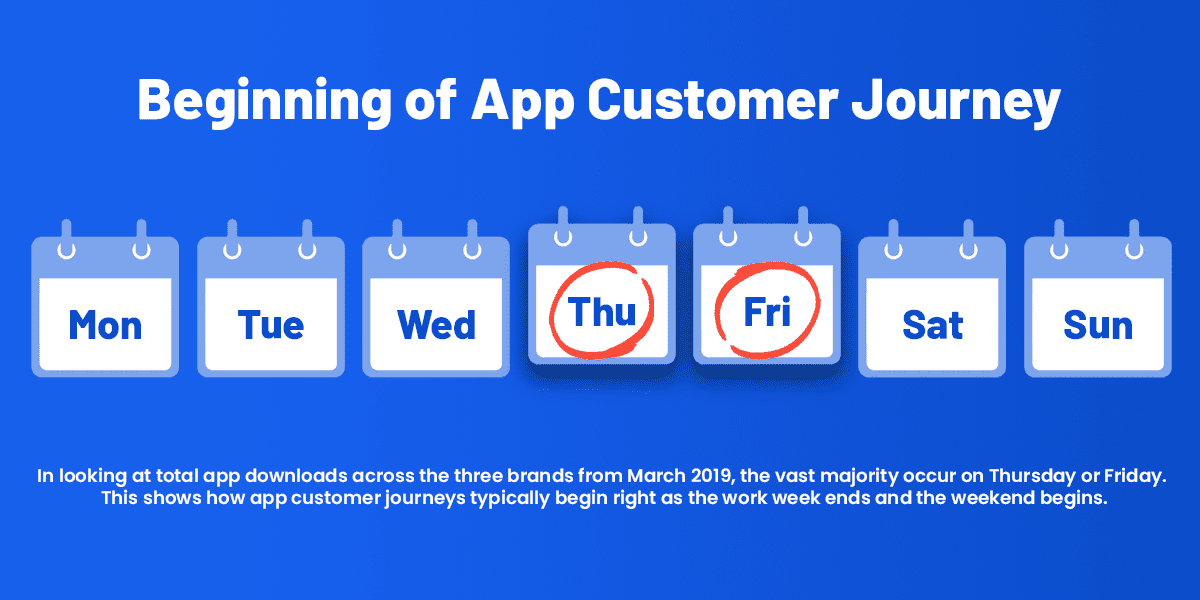 Beginning of App Customer Journey

Mon

Tue

Wed

Thu

Fri

Sat

Sun

In looking at total app downloads across the three brands from March 2019, the vast majority occur on Thursday or Friday. This shows how app customer journeys typically begin right as the work week ends and the weekend begins.